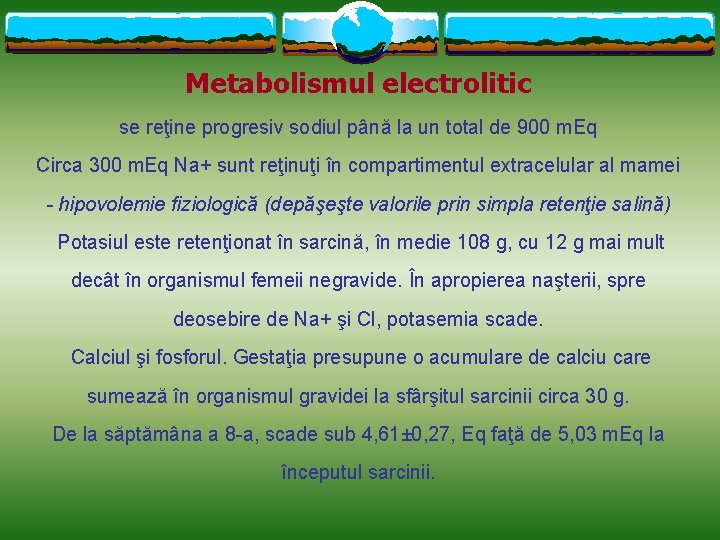 Metabolismul electrolitic

se reţine progresiv sodiul până la un total de 900 mEq

Circa 300 mEq Na+ sunt reţinuţi în compartimentul extracelular al mamei

- hipovolemie fiziologică (depăşeşte valorile prin simpla retenţie salină)

Potasiul este retenţionat în sarcină, în medie 108 g, cu 12 g mai mult decât în organismul femeii negravide. În apropierea naşterii, spre deosebire de Na+ şi Cl, potasemia scade.

Calciul şi fosforul. Gestaţia presupune o acumulare de calciu care sumează în organismul gravidei la sfârşitul sarcinii circa 30 g.

De la săptămâna a 8-a, scade sub 4,61±0,27, Eq faţă de 5,03 mEq la începutul sarcinii.